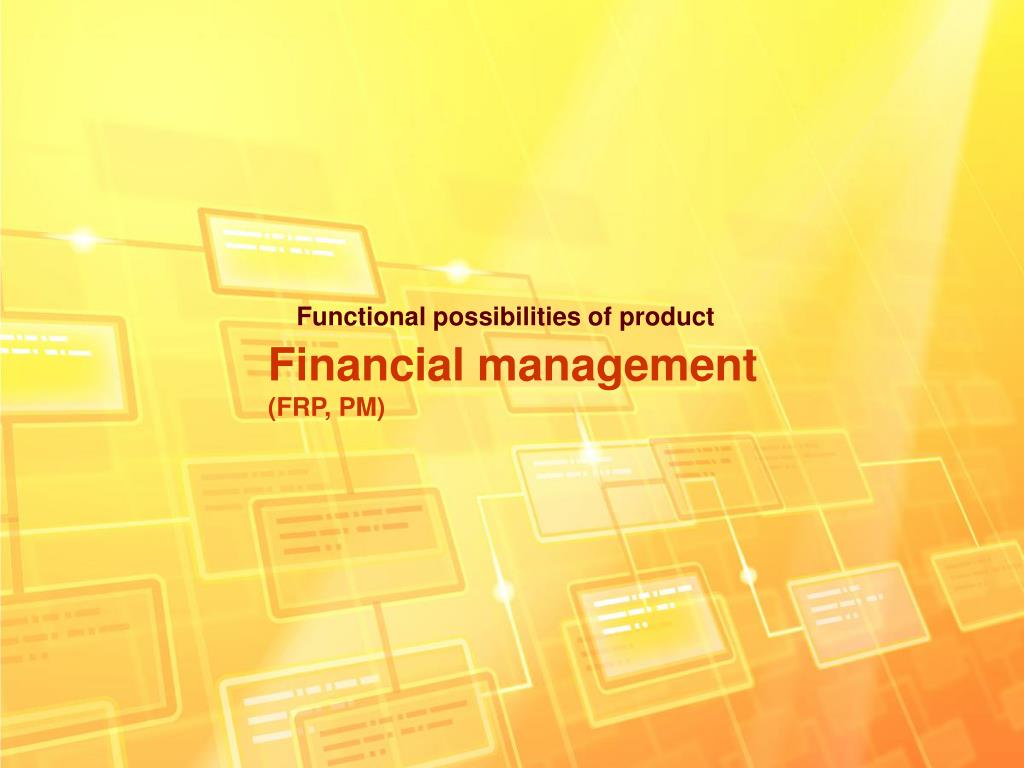 Functional possibilities of product
Financial management
(FRP, PM)